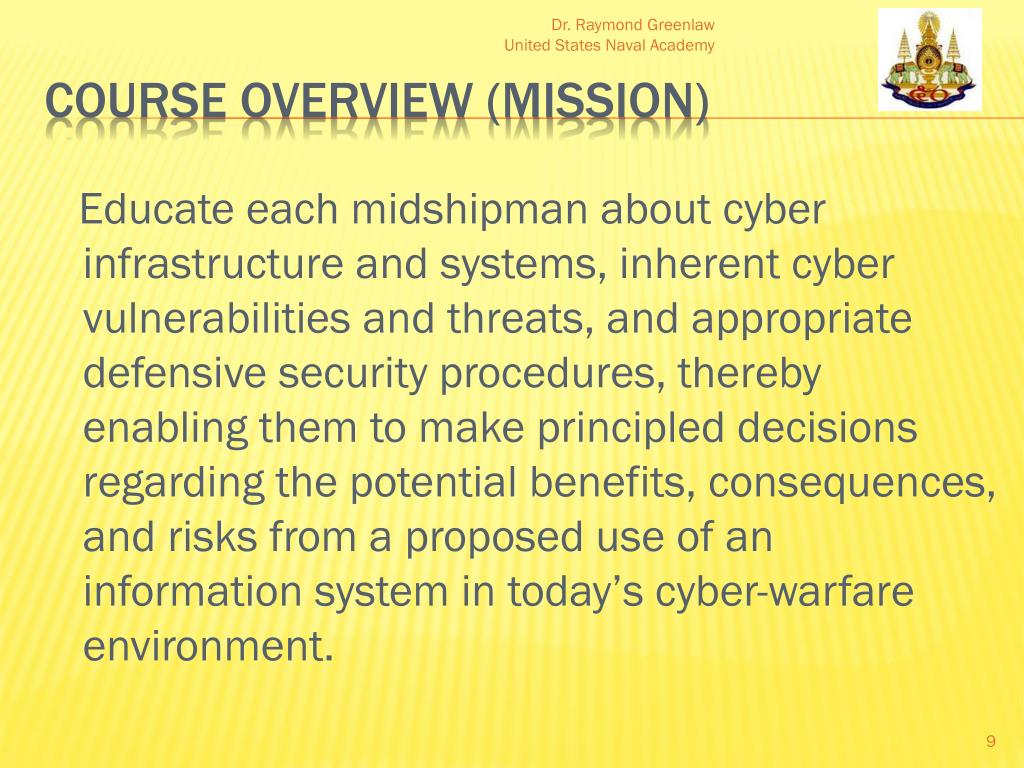 Dr. Raymond Greenlaw
United States Naval Academy

COURSE OVERVIEW (MISSION)

Educate each midshipman about cyber infrastructure and systems, inherent cyber vulnerabilities and threats, and appropriate defensive security procedures, thereby enabling them to make principled decisions regarding the potential benefits, consequences, and risks from a proposed use of an information system in today's cyber-warfare environment.

9